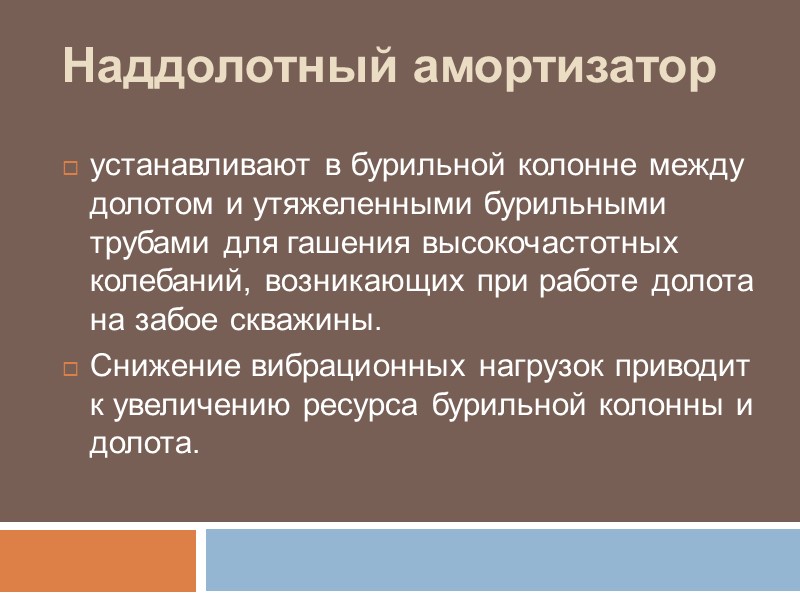 Наддолотный амортизатор

□ устанавливают в бурильной колонне между долотом и утяжеленными бурильными трубами для гашения высокочастотных колебаний, возникающих при работе долота на забое скважины.

□ Снижение вибрационных нагрузок приводит к увеличению ресурса бурильной колонны и долота.